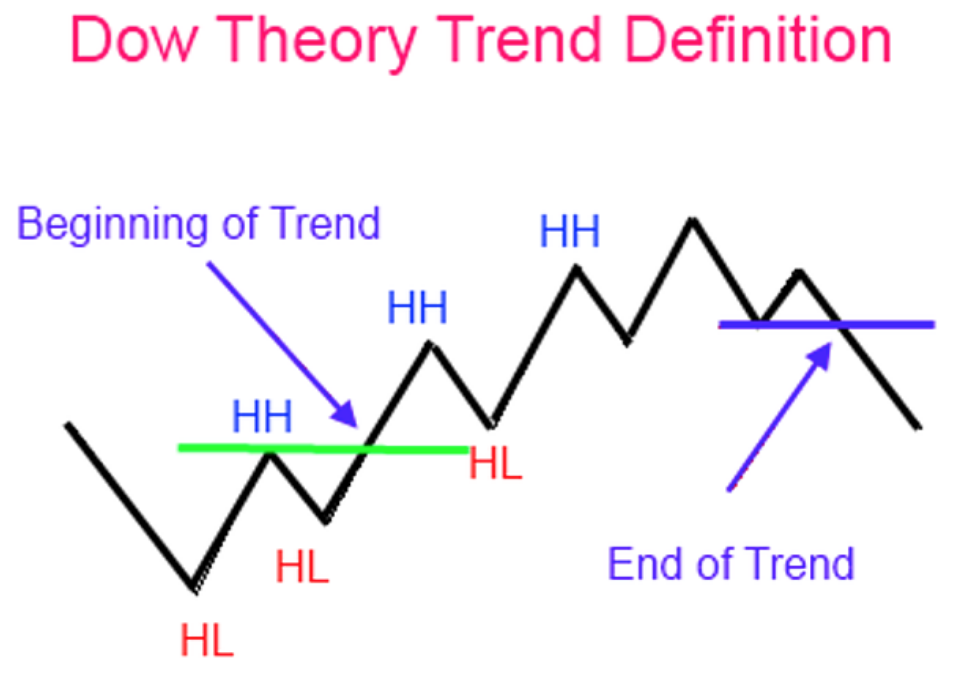 Dow Theory Trend Definition

Beginning of Trend

HH

HH

HH

HL

HL

HL

End of Trend